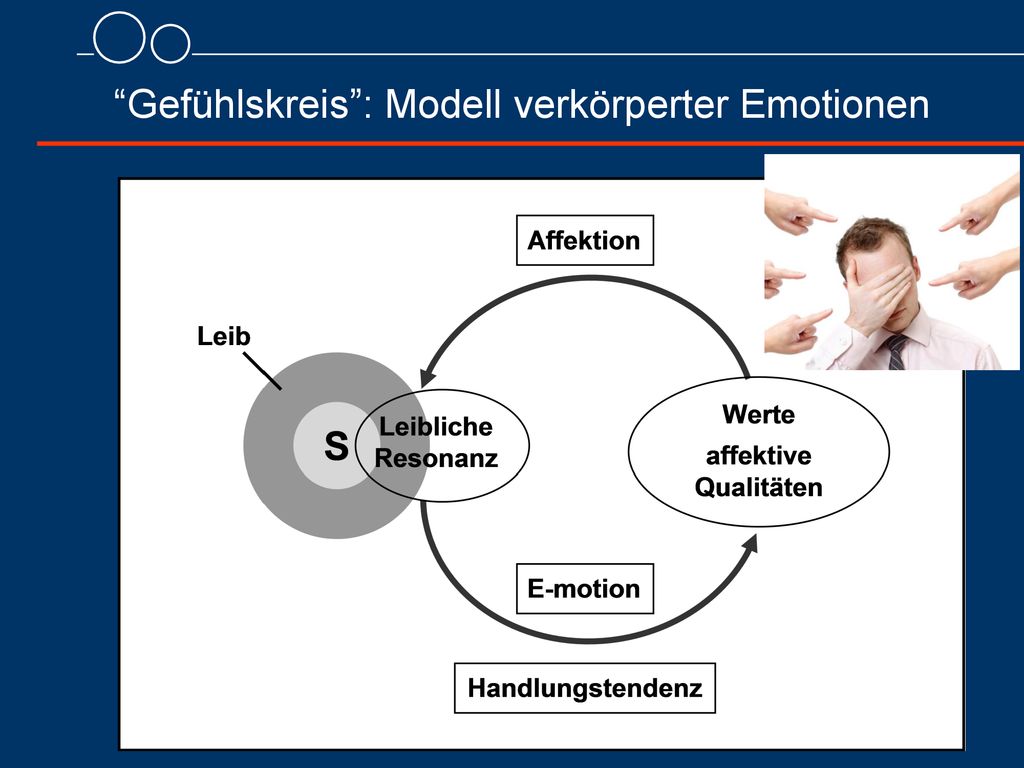 “Gefühlskreis”: Modell verkörperter Emotionen

Affektion

Leib

S

Leibliche Resonanz

Werte

affektive Qualitäten

E-motion

Handlungstendenz